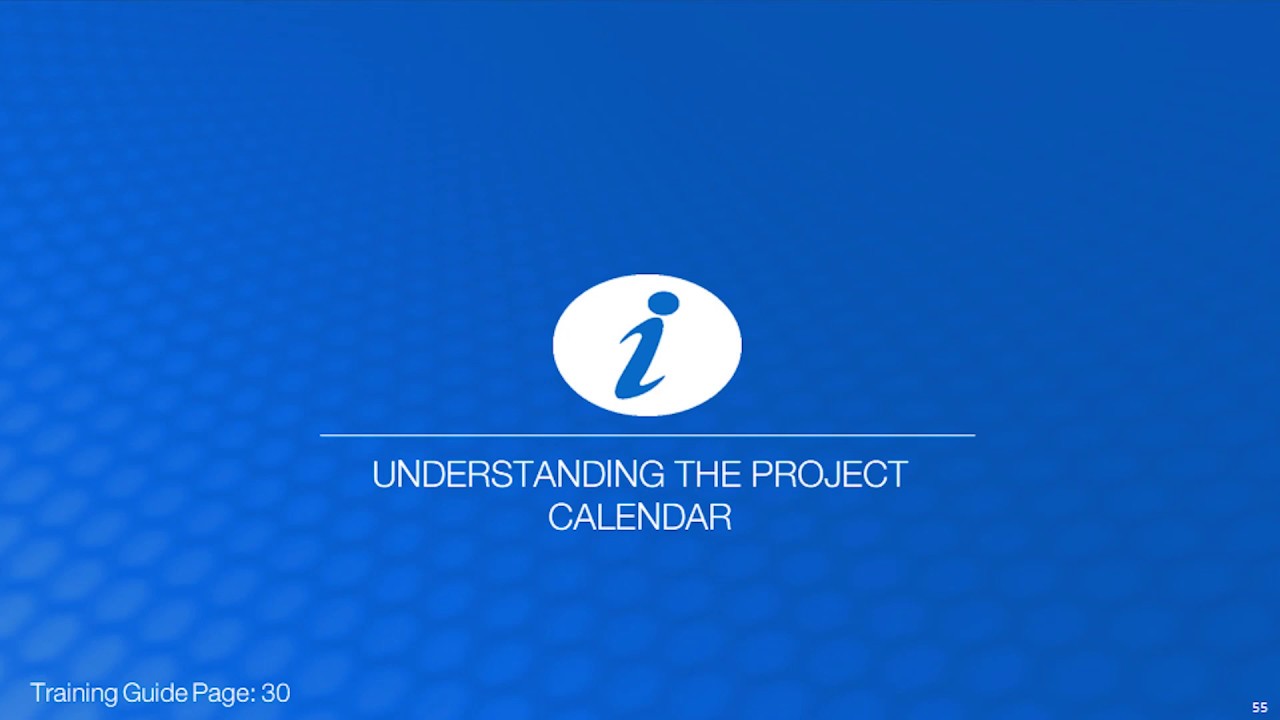 i

UNDERSTANDING THE PROJECT CALENDAR

Training Guide Page: 30

55